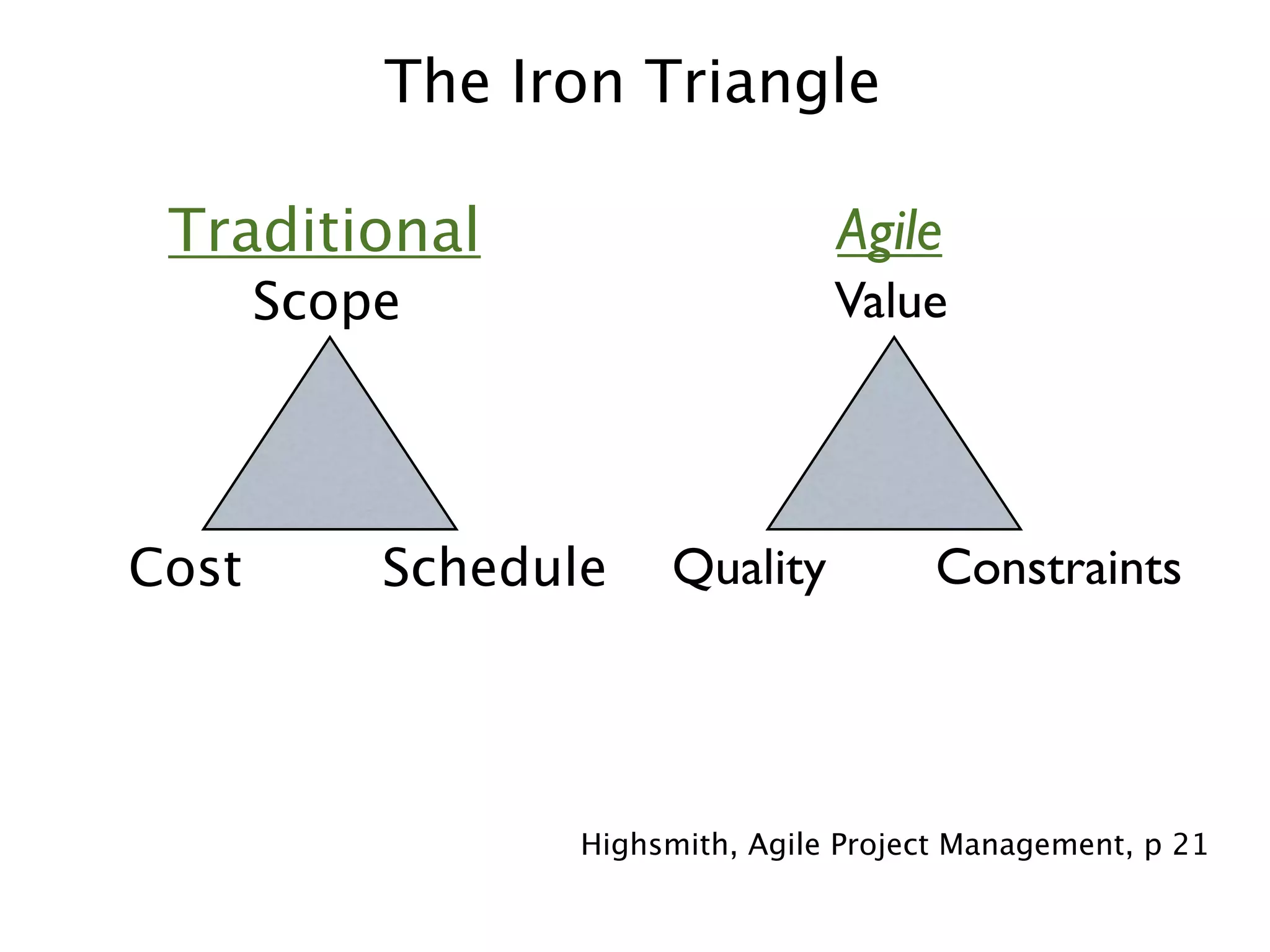 The Iron Triangle

Traditional

Scope

Cost

Schedule

Agile

Value

Quality

Constraints

Highsmith, Agile Project Management, p 21